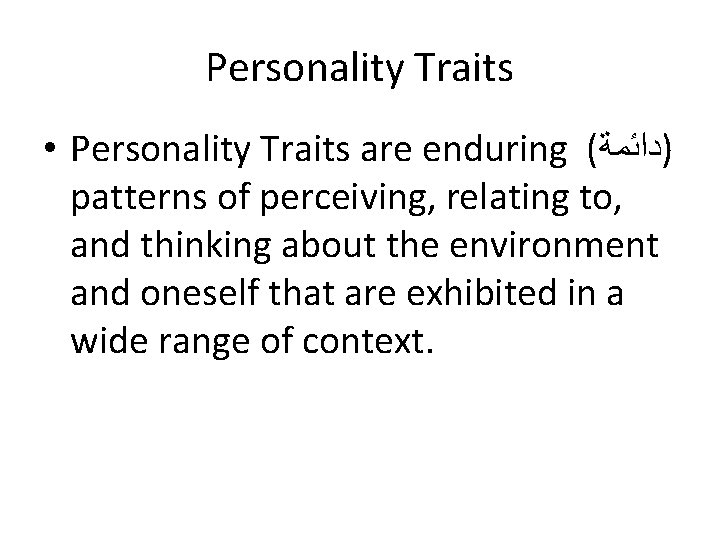 Personality Traits

• Personality Traits are enduring (دائمة) patterns of perceiving, relating to, and thinking about the environment and oneself that are exhibited in a wide range of context.